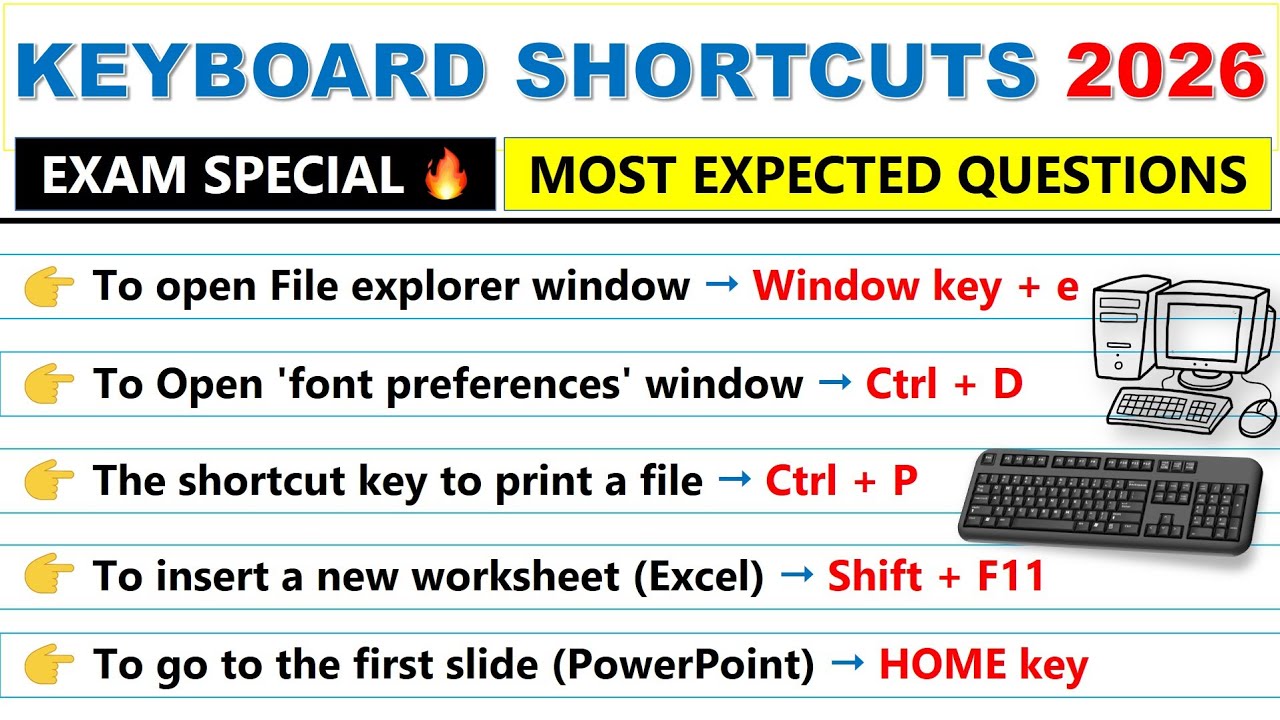 KEYBOARD SHORTCUTS 2026

EXAM SPECIAL 🔥

MOST EXPECTED QUESTIONS

👉 To open File explorer window → Window key + e

👉 To Open 'font preferences' window → Ctrl + D

👉 The shortcut key to print a file → Ctrl + P

👉 To insert a new worksheet (Excel) → Shift + F11

👉 To go to the first slide (PowerPoint) → HOME key